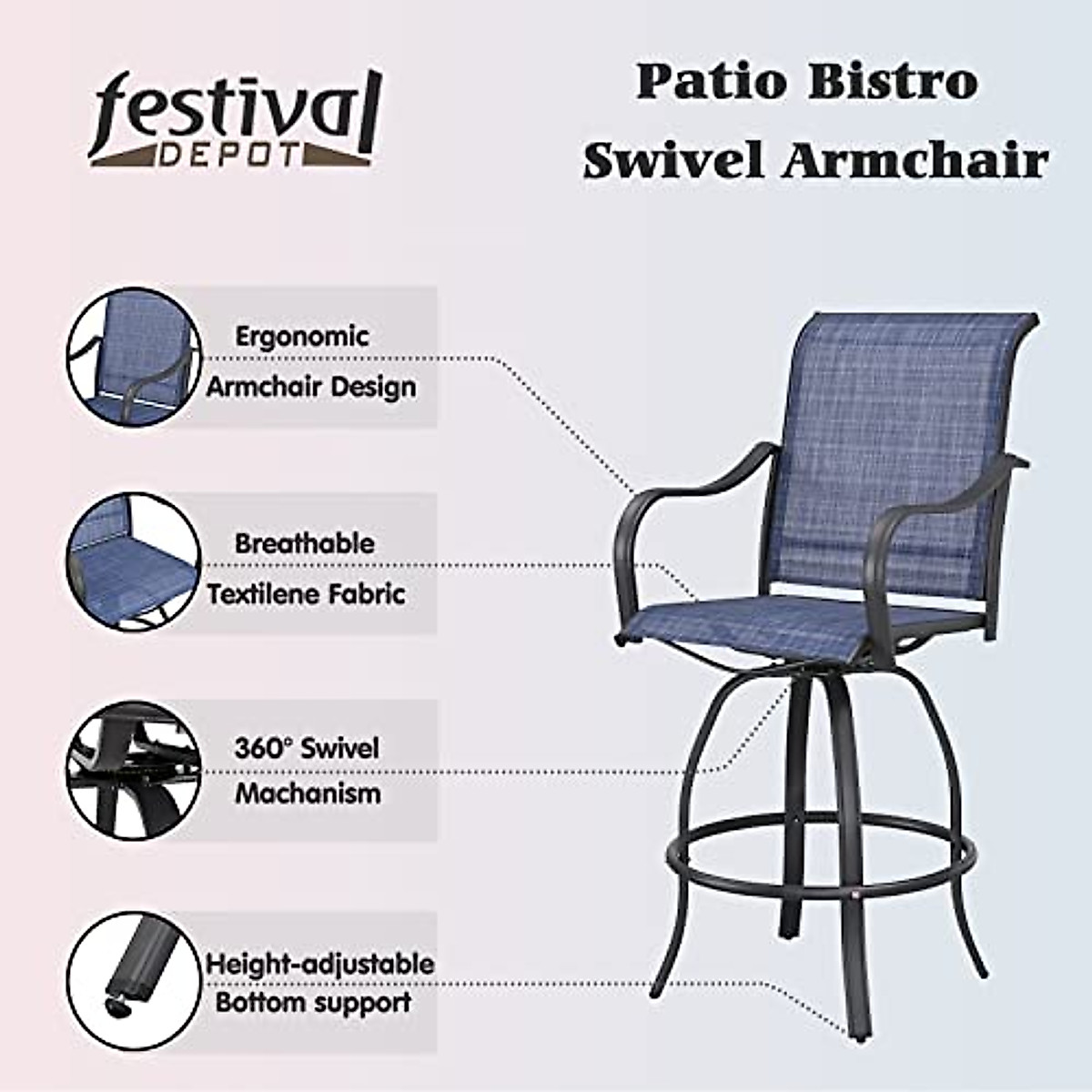 festival DEPOT

Patio Bistro Swivel Armchair

Ergonomic Armchair Design

Breathable Textilene Fabric

360° Swivel Machanism

Height-adjustable Bottom support